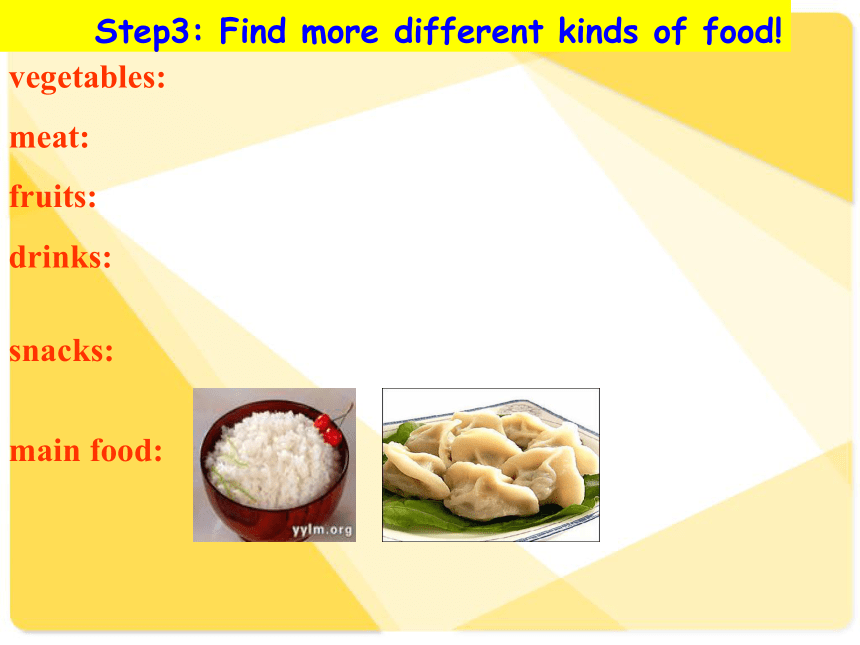 Step3: Find more different kinds of food!

vegetables:

meat:

fruits:

drinks:

snacks:

main food:

yylm.org